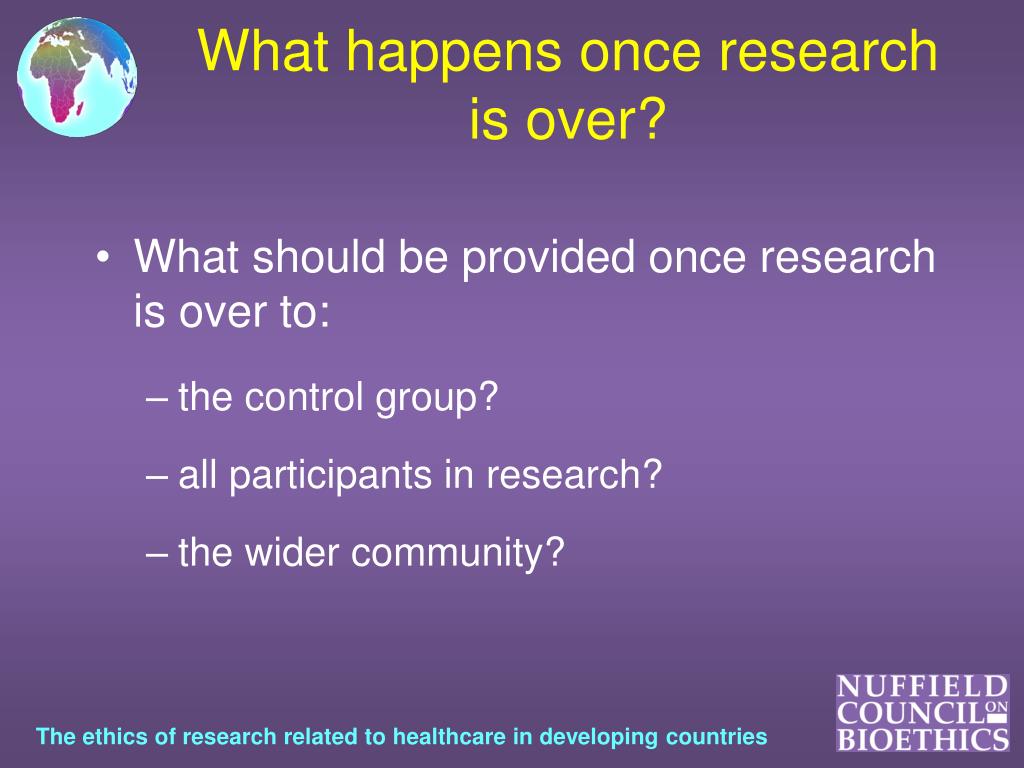 What happens once research is over?

• What should be provided once research is over to:

– the control group?

– all participants in research?

– the wider community?

The ethics of research related to healthcare in developing countries

NUFFIELD COUNCIL ON BIOETHICS